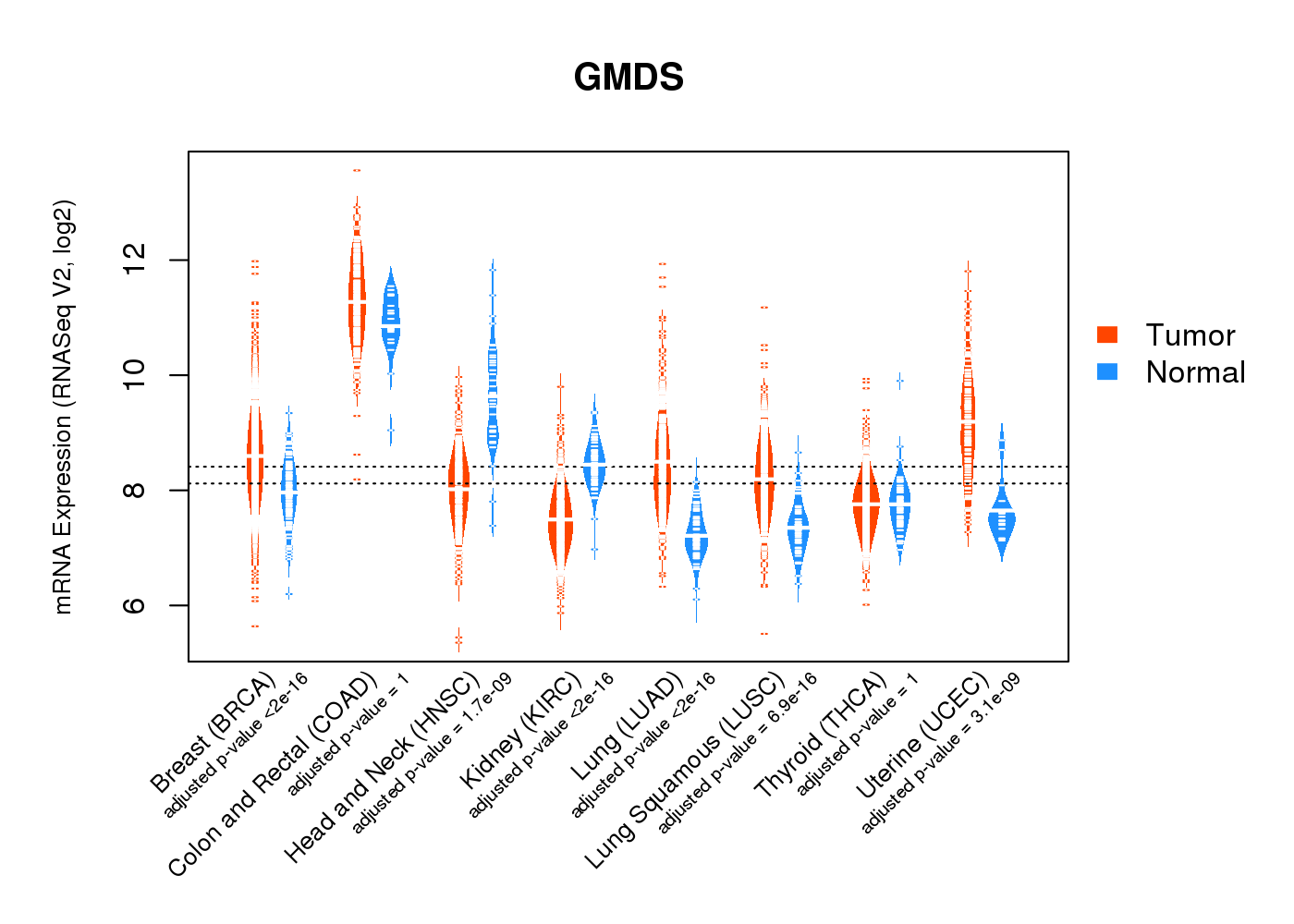 GMDS

mRNA Expression (RNASeq V2, log2)

12
10
8
6

Tumor
Normal

Breast (BRCA)
adjusted p-value <2e-16
Colon and Rectal (COAD)
adjusted p-value = 1
Head and Neck (HNSC)
adjusted p-value = 1.7e-09
Kidney (KIRC)
adjusted p-value <2e-16
Lung (LUAD)
adjusted p-value <2e-16
Lung Squamous (LUSC)
adjusted p-value = 6.9e-16
Thyroid (THCA)
adjusted p-value = 1
Uterine (UCEC)
adjusted p-value = 3.1e-09